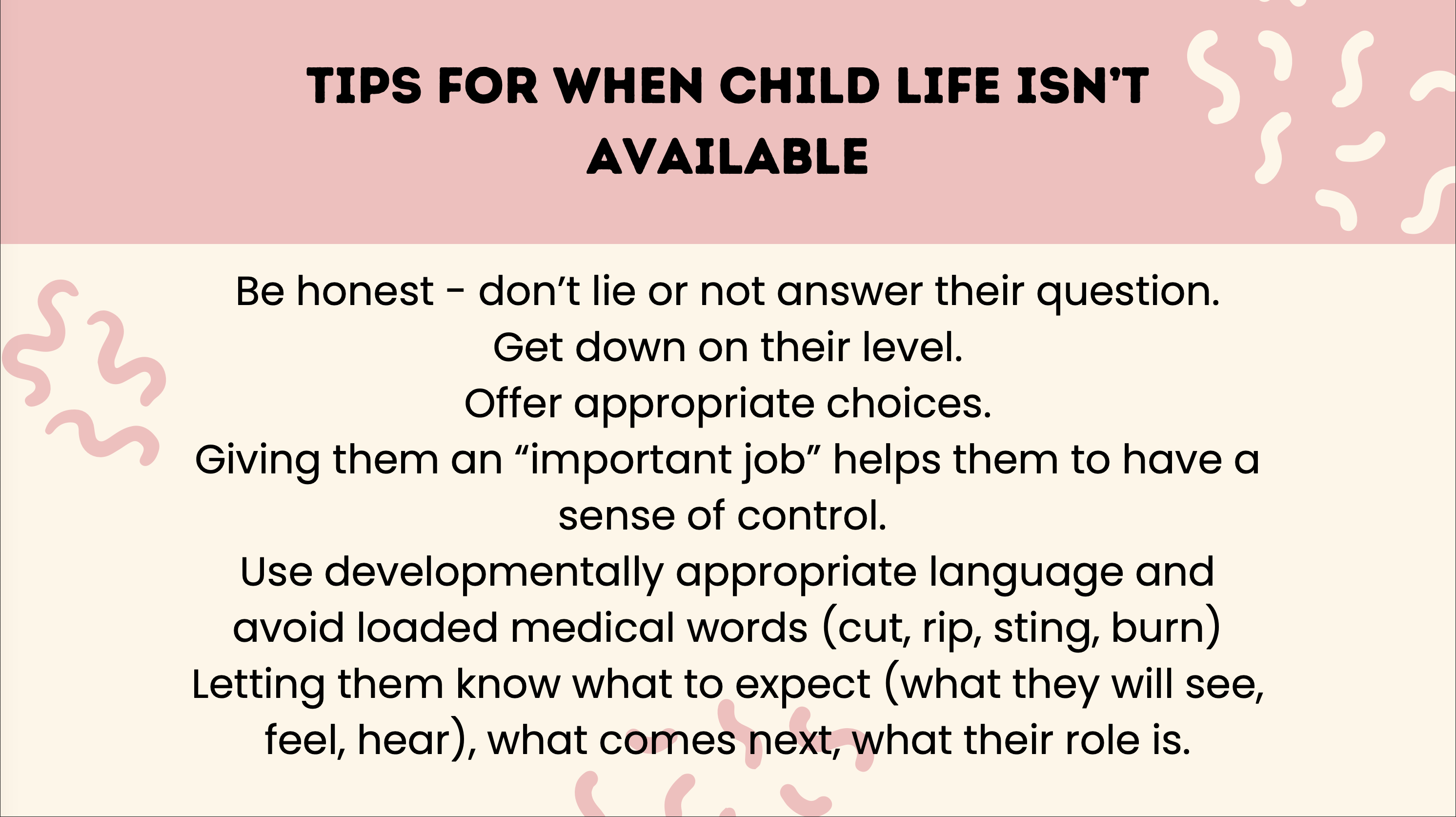 TIPS FOR WHEN CHILD LIFE ISN'T AVAILABLE

Be honest - don't lie or not answer their question.
Get down on their level.
Offer appropriate choices.
Giving them an "important job" helps them to have a sense of control.
Use developmentally appropriate language and avoid loaded medical words (cut, rip, sting, burn)
Letting them know what to expect (what they will see, feel, hear), what comes next, what their role is.